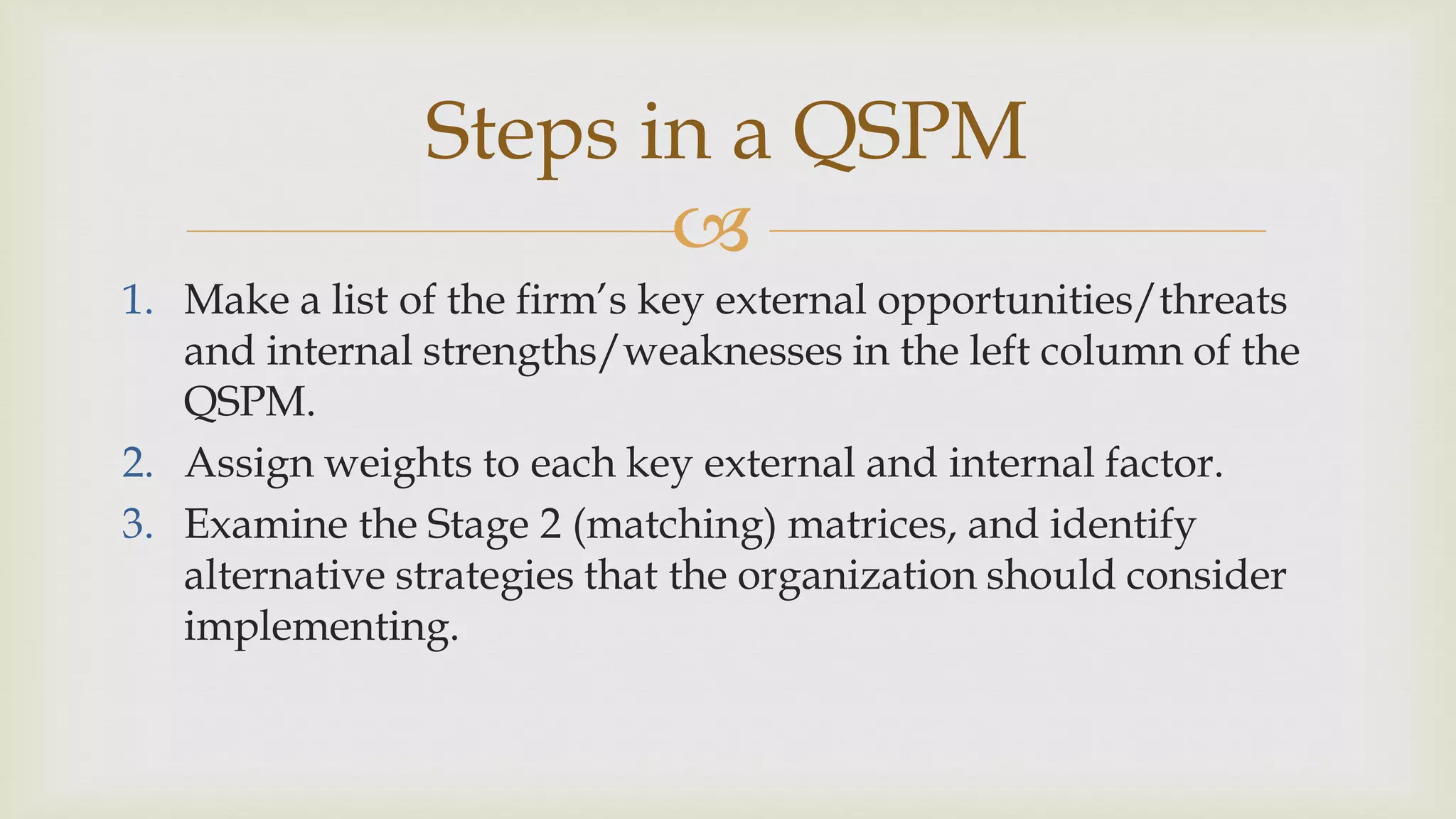 Steps in a QSPM

1. Make a list of the firm's key external opportunities/threats and internal strengths/weaknesses in the left column of the QSPM.
2. Assign weights to each key external and internal factor.
3. Examine the Stage 2 (matching) matrices, and identify alternative strategies that the organization should consider implementing.